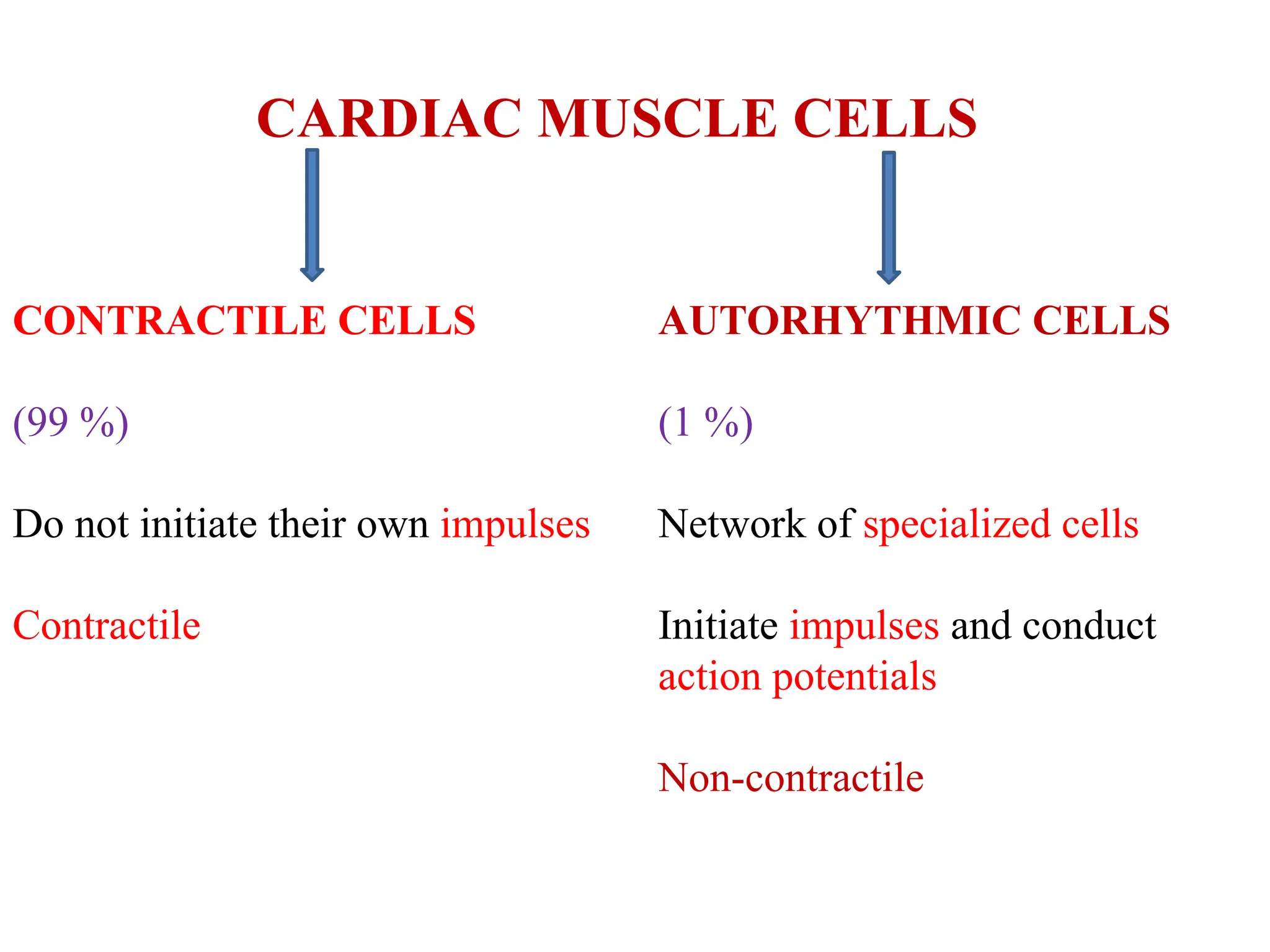 CARDIAC MUSCLE CELLS

CONTRACTILE CELLS

(99 %)

Do not initiate their own impulses

Contractile

AUTORHYTHMIC CELLS

(1 %)

Network of specialized cells

Initiate impulses and conduct action potentials

Non-contractile